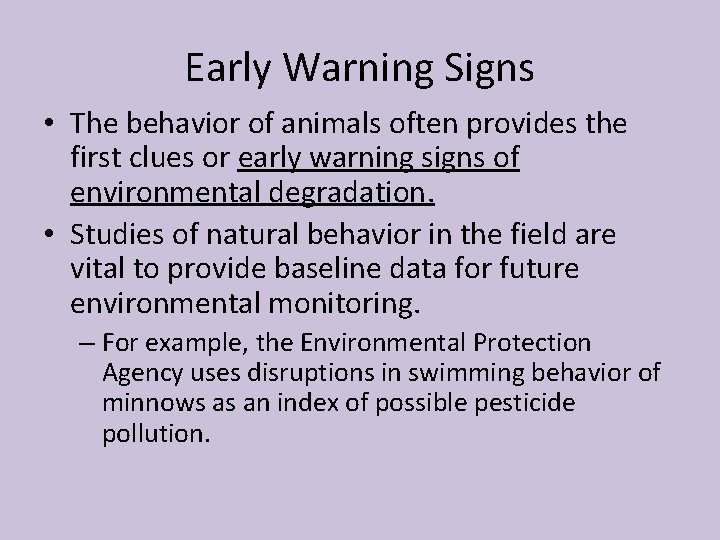 Early Warning Signs

• The behavior of animals often provides the first clues or early warning signs of environmental degradation.

• Studies of natural behavior in the field are vital to provide baseline data for future environmental monitoring.

– For example, the Environmental Protection Agency uses disruptions in swimming behavior of minnows as an index of possible pesticide pollution.